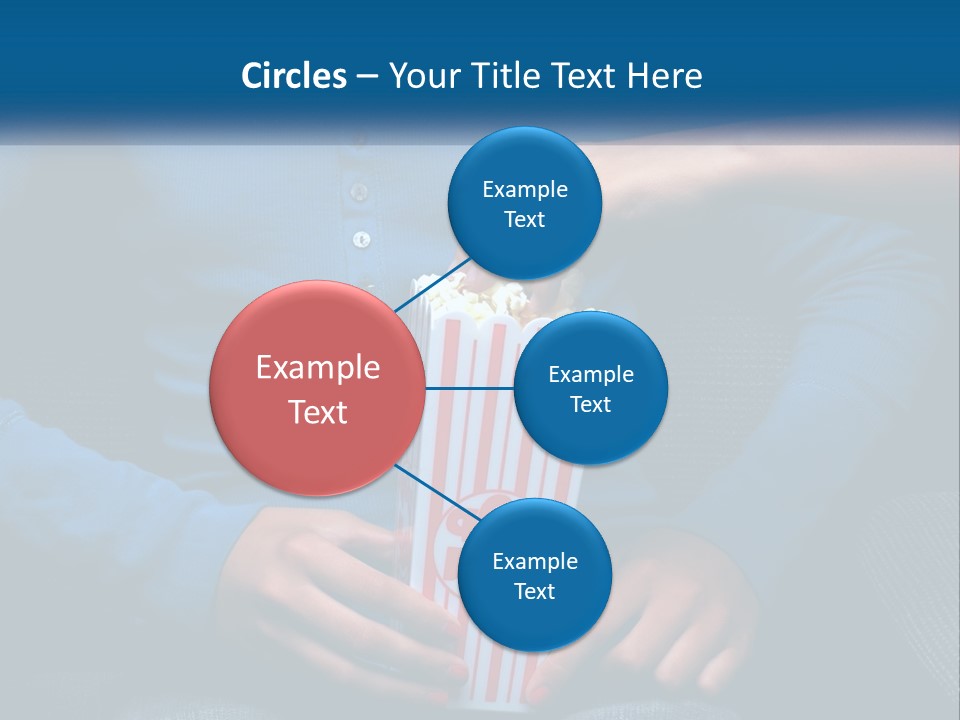 Circles – Your Title Text Here

Example Text

Example Text

Example Text

Example Text